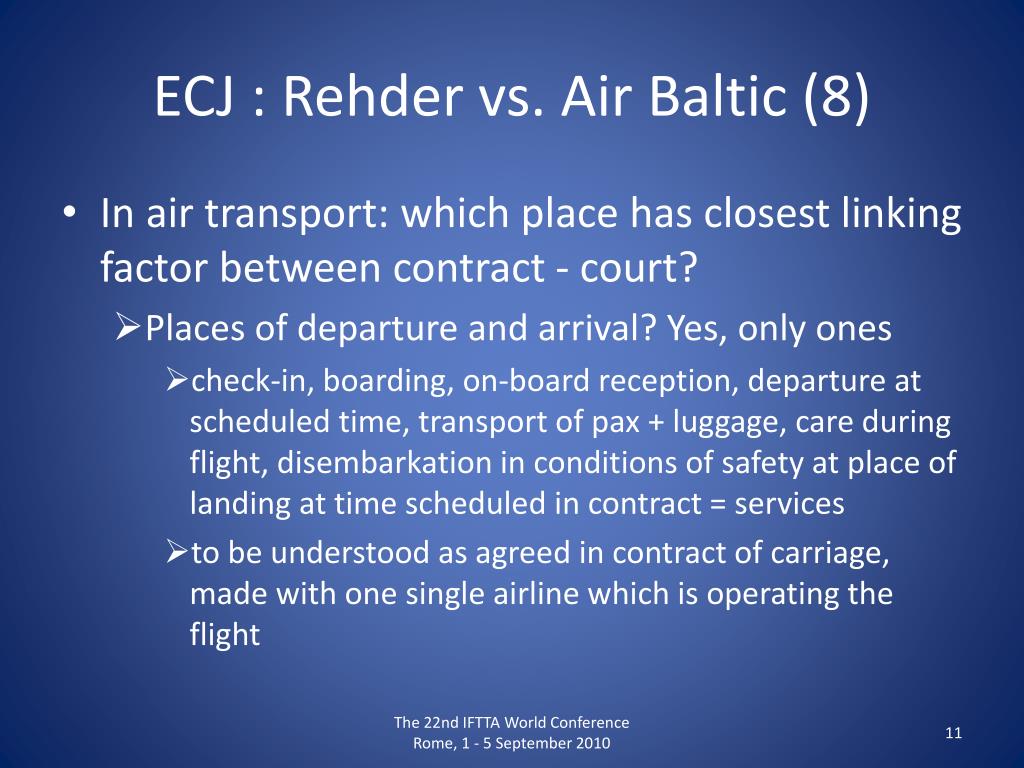 ECJ : Rehder vs. Air Baltic (8)

• In air transport: which place has closest linking factor between contract - court?

➢Places of departure and arrival? Yes, only ones

➢check-in, boarding, on-board reception, departure at scheduled time, transport of pax + luggage, care during flight, disembarkation in conditions of safety at place of landing at time scheduled in contract = services

➢to be understood as agreed in contract of carriage, made with one single airline which is operating the flight

The 22nd IFTTA World Conference
Rome, 1 - 5 September 2010

11